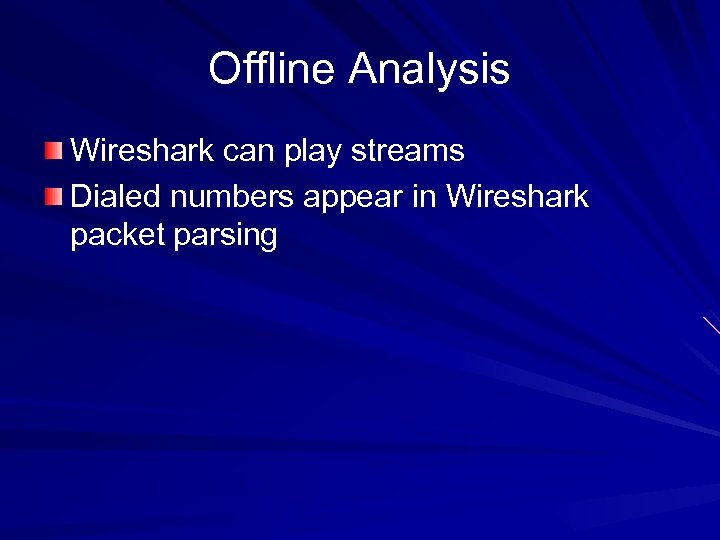 Offline Analysis

Wireshark can play streams

Dialed numbers appear in Wireshark packet parsing